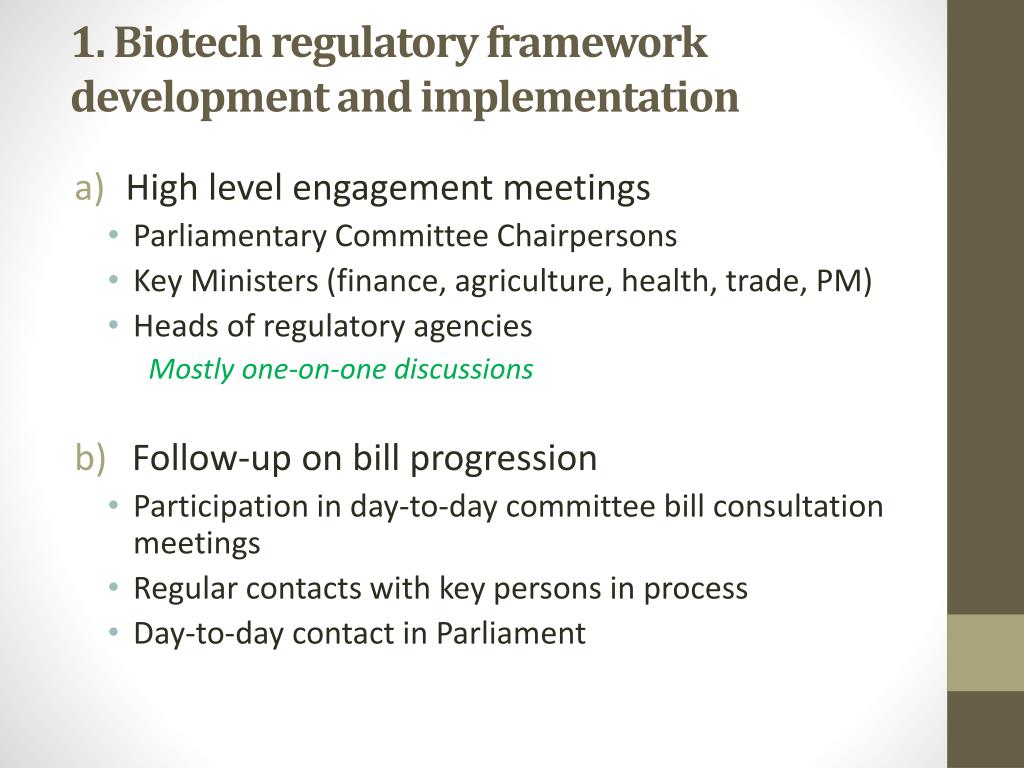 1. Biotech regulatory framework development and implementation

a) High level engagement meetings
• Parliamentary Committee Chairpersons
• Key Ministers (finance, agriculture, health, trade, PM)
• Heads of regulatory agencies
Mostly one-on-one discussions

b) Follow-up on bill progression
• Participation in day-to-day committee bill consultation meetings
• Regular contacts with key persons in process
• Day-to-day contact in Parliament